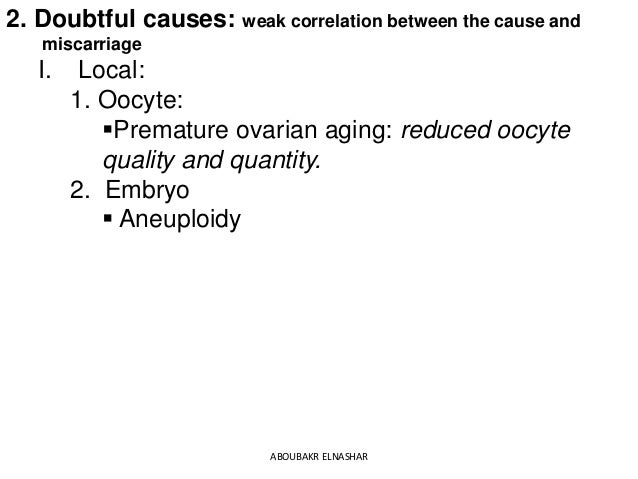 2. Doubtful causes: weak correlation between the cause and miscarriage

I. Local:

1. Oocyte:

▪Premature ovarian aging: reduced oocyte quality and quantity.

2. Embryo

▪ Aneuploidy

ABOUBAKR ELNASHAR